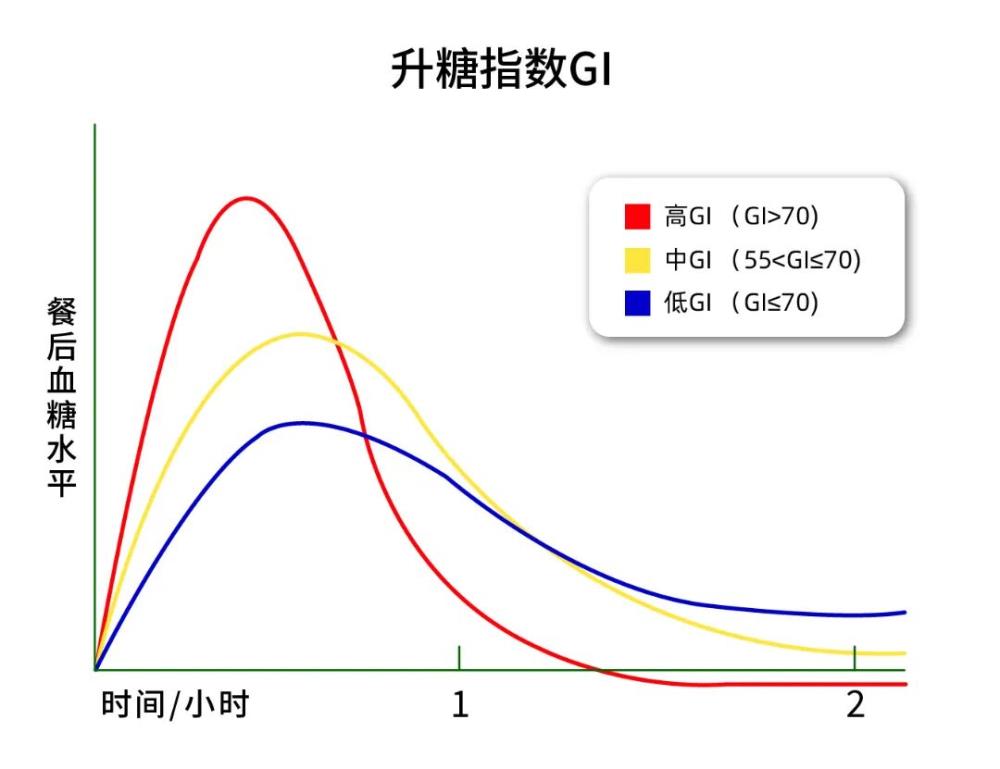 升糖指数GI

高GI （GI>70）
中GI （55<GI≤70）
低GI （GI≤70）

餐后血糖水平

时间/小时
1
2